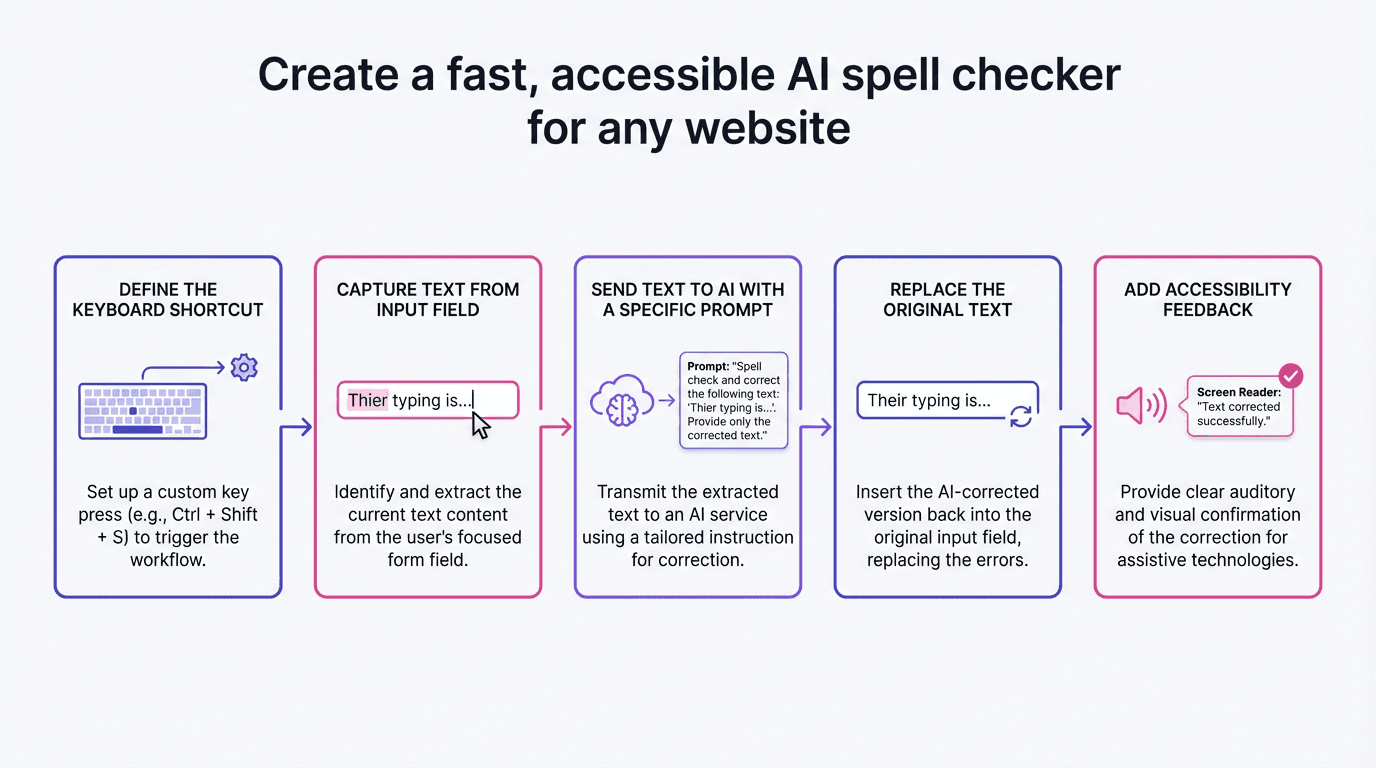 Create a fast, accessible AI spell checker for any website

DEFINE THE KEYBOARD SHORTCUT

Set up a custom key press (e.g., Ctrl + Shift + S) to trigger the workflow.

CAPTURE TEXT FROM INPUT FIELD

Thier typing is...

Identify and extract the current text content from the user's focused form field.

SEND TEXT TO AI WITH A SPECIFIC PROMPT

Prompt: "Spell check and correct the following text: 'Thier typing is...'. Provide only the corrected text."

Transmit the extracted text to an AI service using a tailored instruction for correction.

REPLACE THE ORIGINAL TEXT

Their typing is...

Insert the AI-corrected version back into the original input field, replacing the errors.

ADD ACCESSIBILITY FEEDBACK

Screen Reader: "Text corrected successfully."

Provide clear auditory and visual confirmation of the correction for assistive technologies.